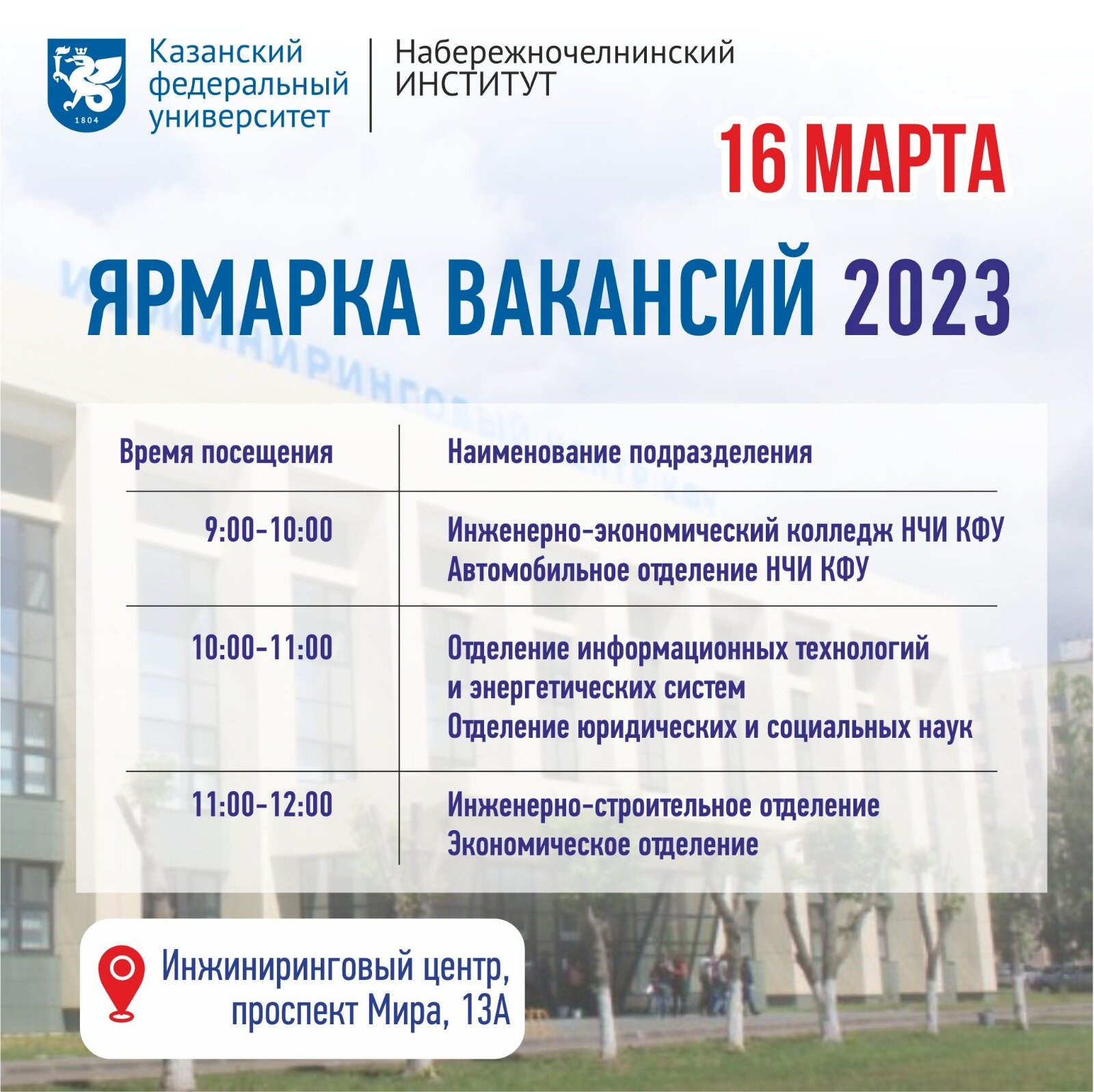 1804

Казанский федеральный университет

Набережночелнинский ИНСТИТУТ

16 МАРТА

ЯРМАРКА ВАКАНСИЙ 2023

| Время посещения | Наименование подразделения |
|---|---|
| 9:00-10:00 | Инженерно-экономический колледж НЧИ КФУ Автомобильное отделение НЧИ КФУ |
| 10:00-11:00 | Отделение информационных технологий и энергетических систем Отделение юридических и социальных наук |
| 11:00-12:00 | Инженерно-строительное отделение Экономическое отделение |

Инжиниринговый центр, проспект Мира, 13А